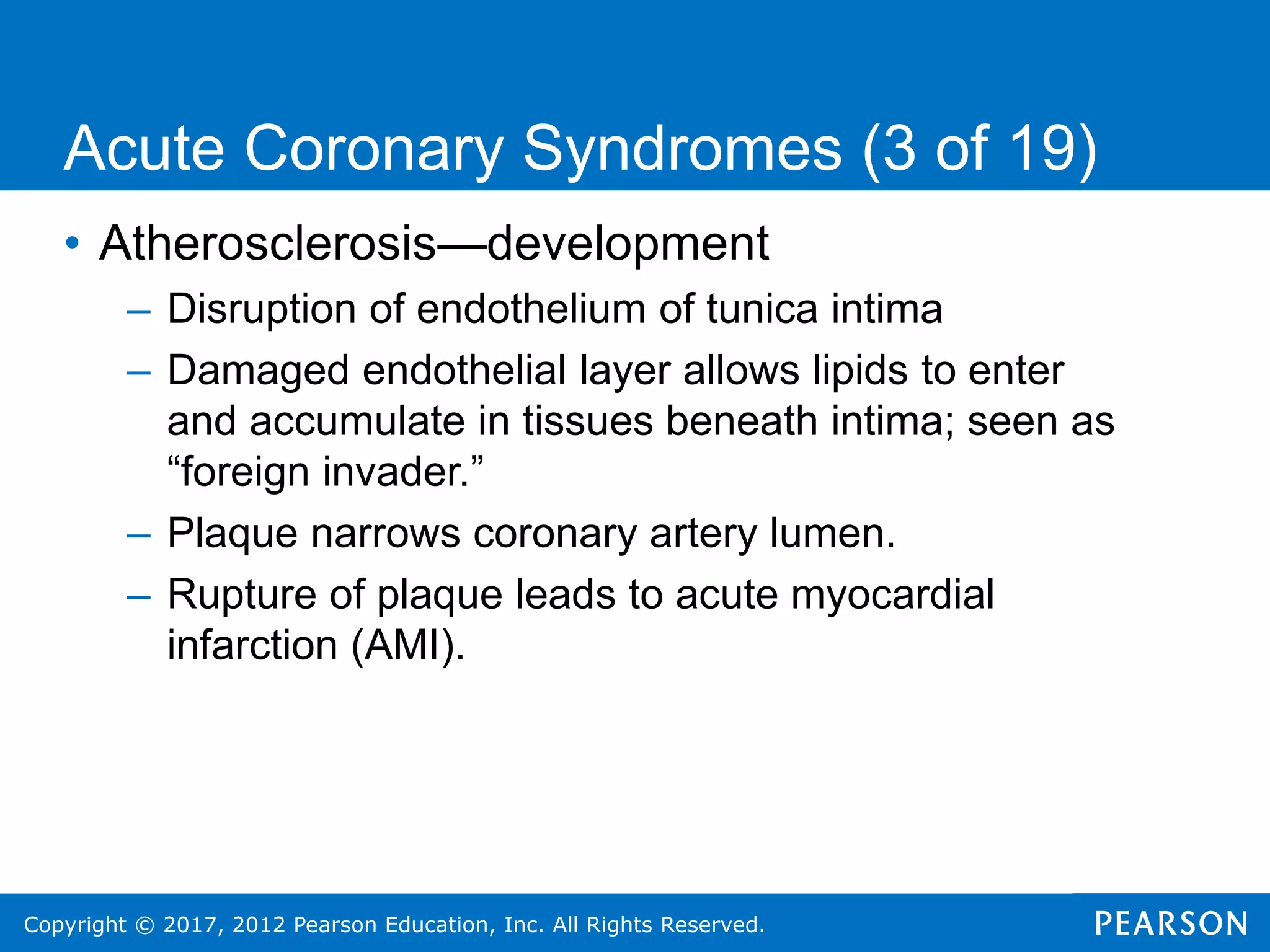 Acute Coronary Syndromes (3 of 19)

• Atherosclerosis—development

– Disruption of endothelium of tunica intima

– Damaged endothelial layer allows lipids to enter and accumulate in tissues beneath intima; seen as “foreign invader.”

– Plaque narrows coronary artery lumen.

– Rupture of plaque leads to acute myocardial infarction (AMI).

Copyright © 2017, 2012 Pearson Education, Inc. All Rights Reserved.

PEARSON